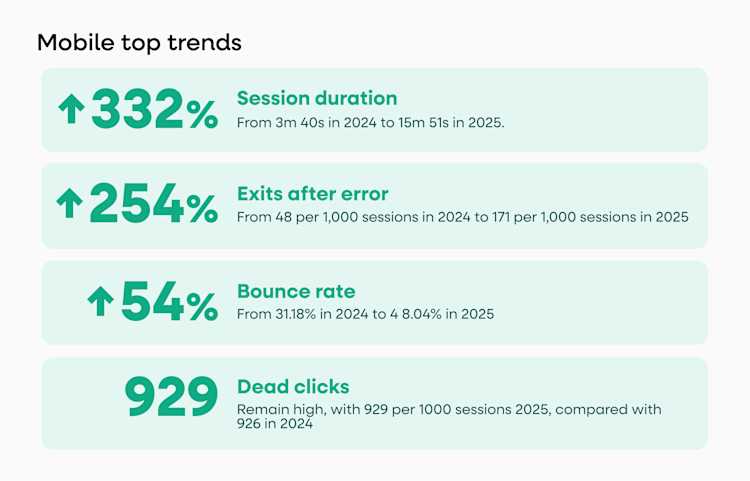 Mobile top trends

↑332% Session duration
From 3m 40s in 2024 to 15m 51s in 2025.

↑254% Exits after error
From 48 per 1,000 sessions in 2024 to 171 per 1,000 sessions in 2025

↑54% Bounce rate
From 31.18% in 2024 to 4 8.04% in 2025

929 Dead clicks
Remain high, with 929 per 1000 sessions 2025, compared with 926 in 2024